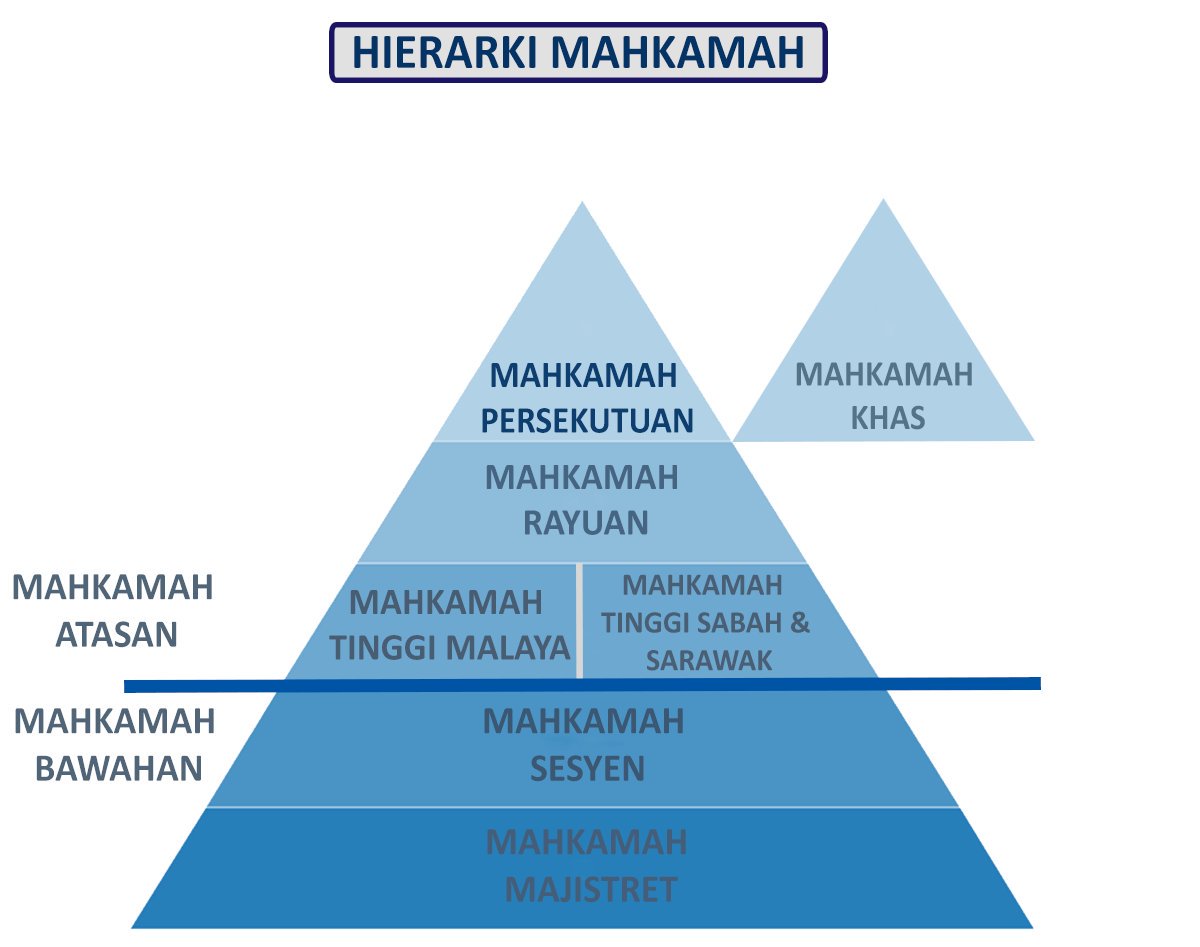 HIERARKI MAHKAMAH

MAHKAMAH PERSEKUTUAN

MAHKAMAH KHAS

MAHKAMAH RAYUAN

MAHKAMAH ATASAN

MAHKAMAH TINGGI MALAYA

MAHKAMAH TINGGI SABAH & SARAWAK

MAHKAMAH BAWAHAN

MAHKAMAH SESYEN

MAHKAMAH MAJISTRET